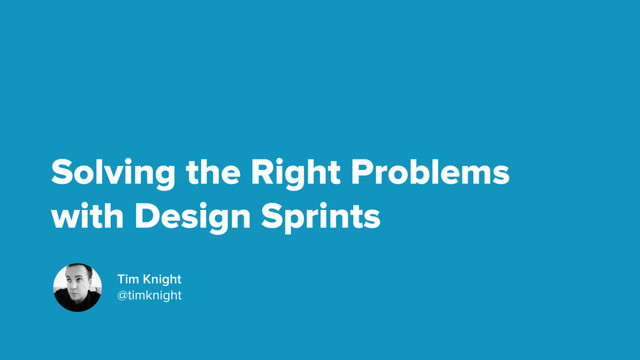 Solving the Right Problems with Design Sprints

Tim Knight
@timknight